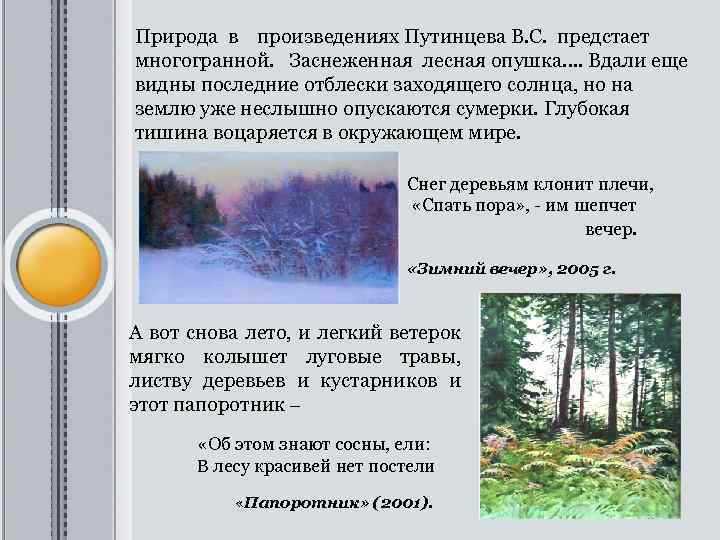 Природа в произведениях Путинцева В.С. предстает многогранной. Заснеженная лесная опушка.... Вдали еще видны последние отблески заходящего солнца, но на землю уже неслышно опускаются сумерки. Глубокая тишина воцаряется в окружающем мире.

Снег деревьям клонит плечи,
«Спать пора», - им шепчет вечер.

«Зимний вечер», 2005 г.

А вот снова лето, и легкий ветерок мягко колышет луговые травы, листву деревьев и кустарников и этот папоротник –

«Об этом знают сосны, ели:
В лесу красивей нет постели

«Папоротник» (2001).